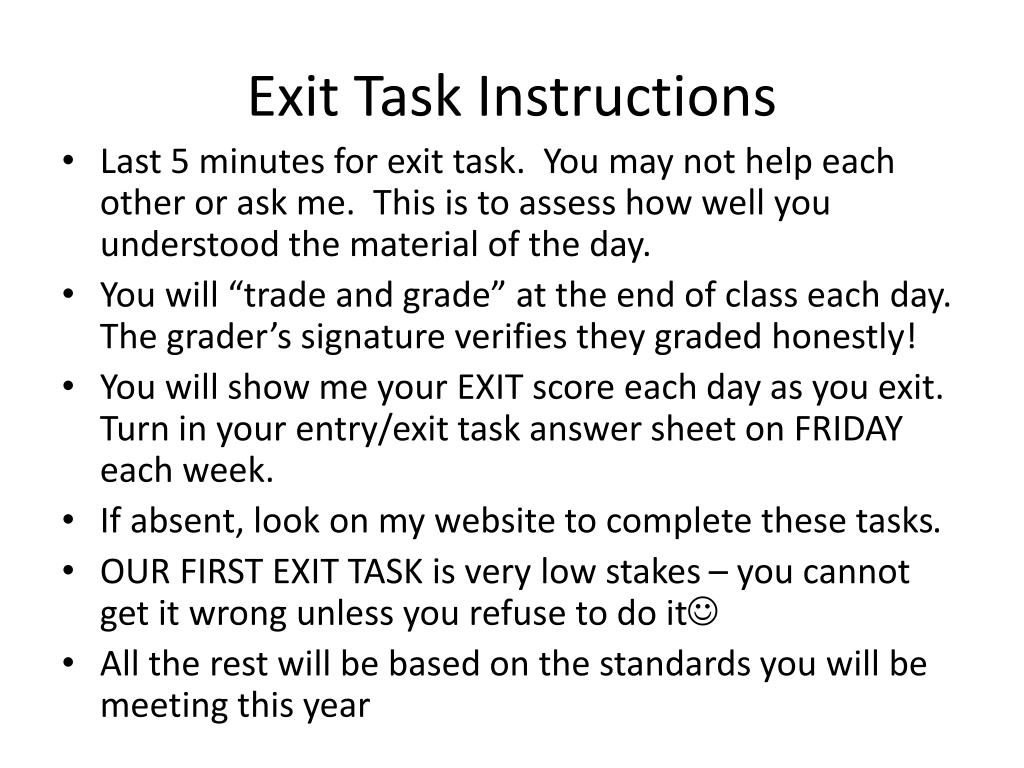 Exit Task Instructions

• Last 5 minutes for exit task. You may not help each other or ask me. This is to assess how well you understood the material of the day.
• You will “trade and grade” at the end of class each day. The grader’s signature verifies they graded honestly!
• You will show me your EXIT score each day as you exit. Turn in your entry/exit task answer sheet on FRIDAY each week.
• If absent, look on my website to complete these tasks.
• OUR FIRST EXIT TASK is very low stakes – you cannot get it wrong unless you refuse to do it☺
• All the rest will be based on the standards you will be meeting this year